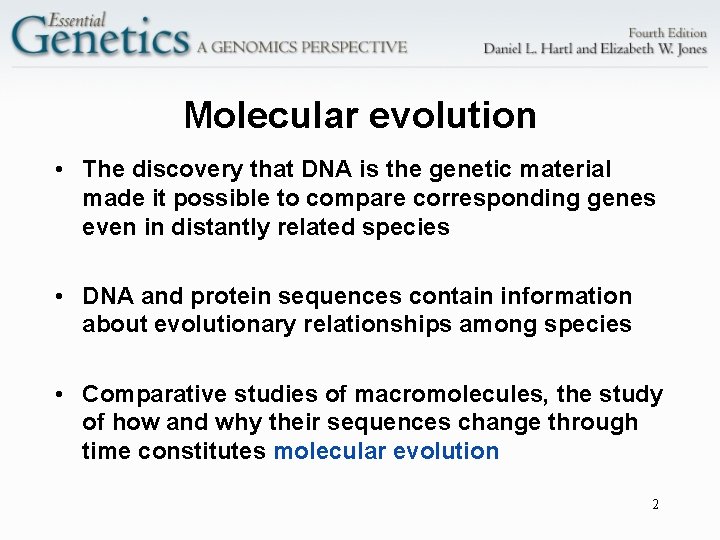 Essential Genetics A GENOMICS PERSPECTIVE

Fourth Edition
Daniel L. Hartl and Elizabeth W. Jones

Molecular evolution

• The discovery that DNA is the genetic material made it possible to compare corresponding genes even in distantly related species

• DNA and protein sequences contain information about evolutionary relationships among species

• Comparative studies of macromolecules, the study of how and why their sequences change through time constitutes molecular evolution

2